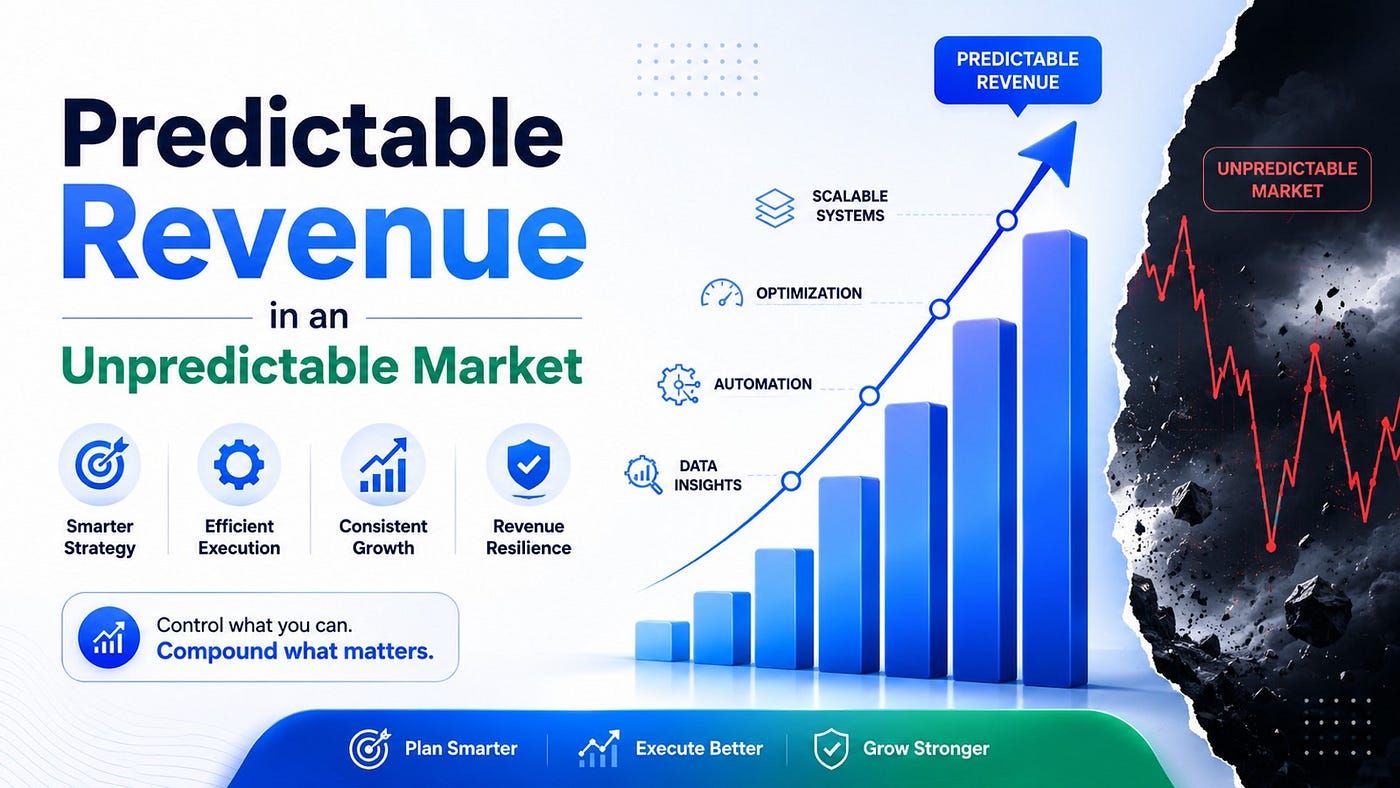 Predictable Revenue

in an

Unpredictable Market

Smarter Strategy

Efficient Execution

Consistent Growth

Revenue Resilience

Control what you can.
Compound what matters.

PREDICTABLE REVENUE

SCALABLE SYSTEMS

OPTIMIZATION

AUTOMATION

DATA INSIGHTS

UNPREDICTABLE MARKET

Plan Smarter

Execute Better

Grow Stronger